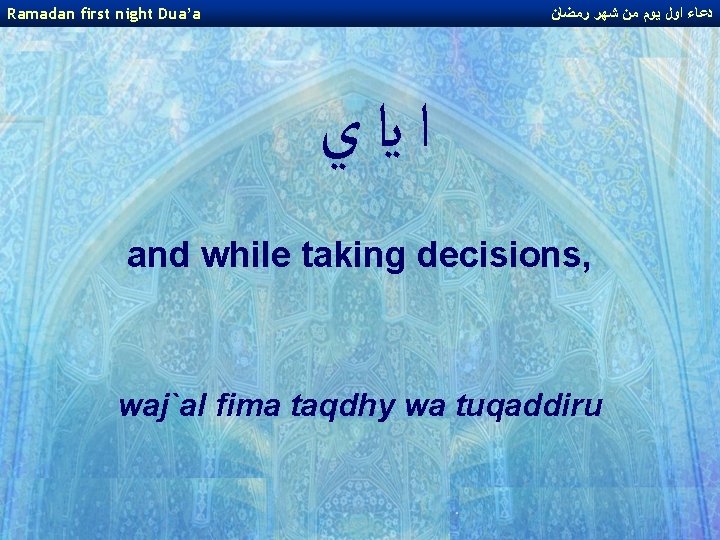 Ramadan first night Dua'a

دعاء اول يوم من شهر رمضان

ا يا ي

and while taking decisions,

waj`al fima taqdhy wa tuqaddiru